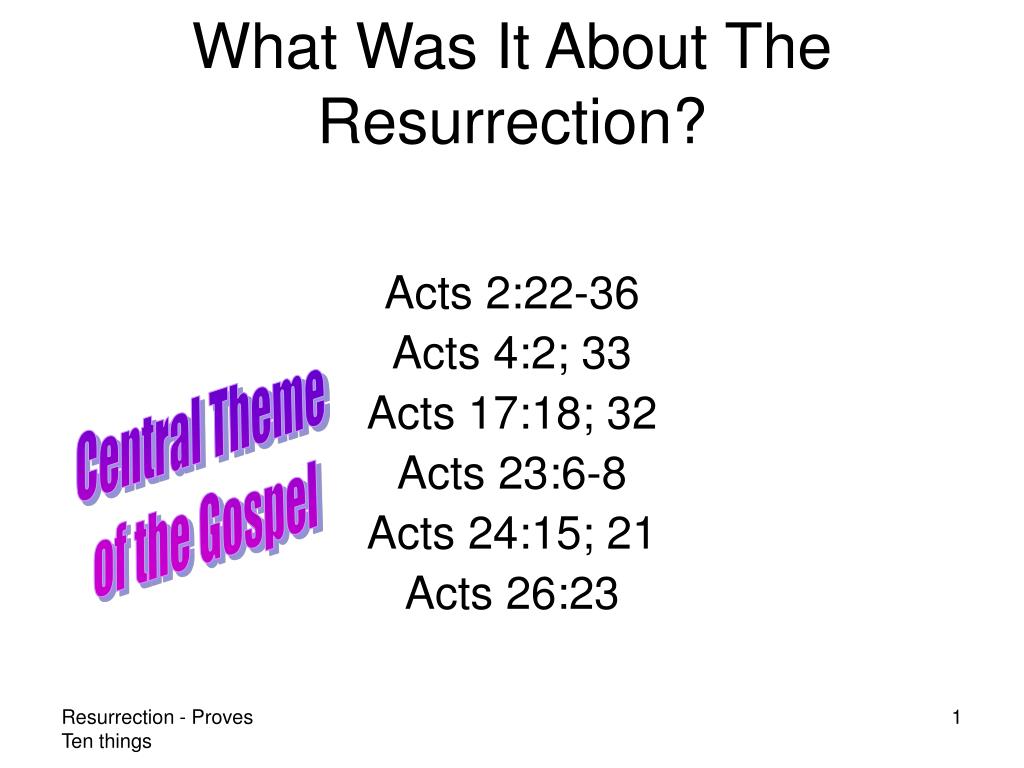 What Was It About The Resurrection?

Central Theme of the Gospel

Acts 2:22-36
Acts 4:2; 33
Acts 17:18; 32
Acts 23:6-8
Acts 24:15; 21
Acts 26:23

Resurrection - Proves Ten things

1